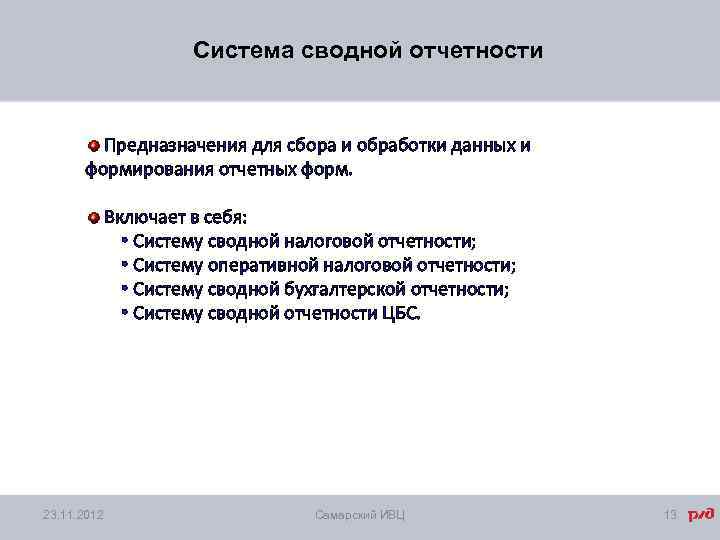 Система сводной отчетности

Предназначения для сбора и обработки данных и формирования отчетных форм.

Включает в себя:
• Систему сводной налоговой отчетности;
• Систему оперативной налоговой отчетности;
• Систему сводной бухгалтерской отчетности;
• Систему сводной отчетности ЦБС.

23.11.2012 Самарский ИВЦ 13 РЖД